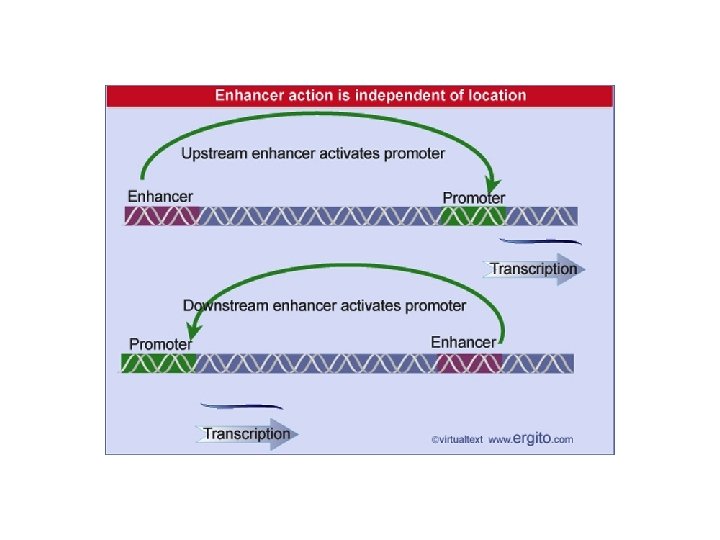 Enhancer action is independent of location

Upstream enhancer activates promoter

Enhancer

Promoter

Transcription

Downstream enhancer activates promoter

Promoter

Enhancer

Transcription

©virtualtext www.ergito.com